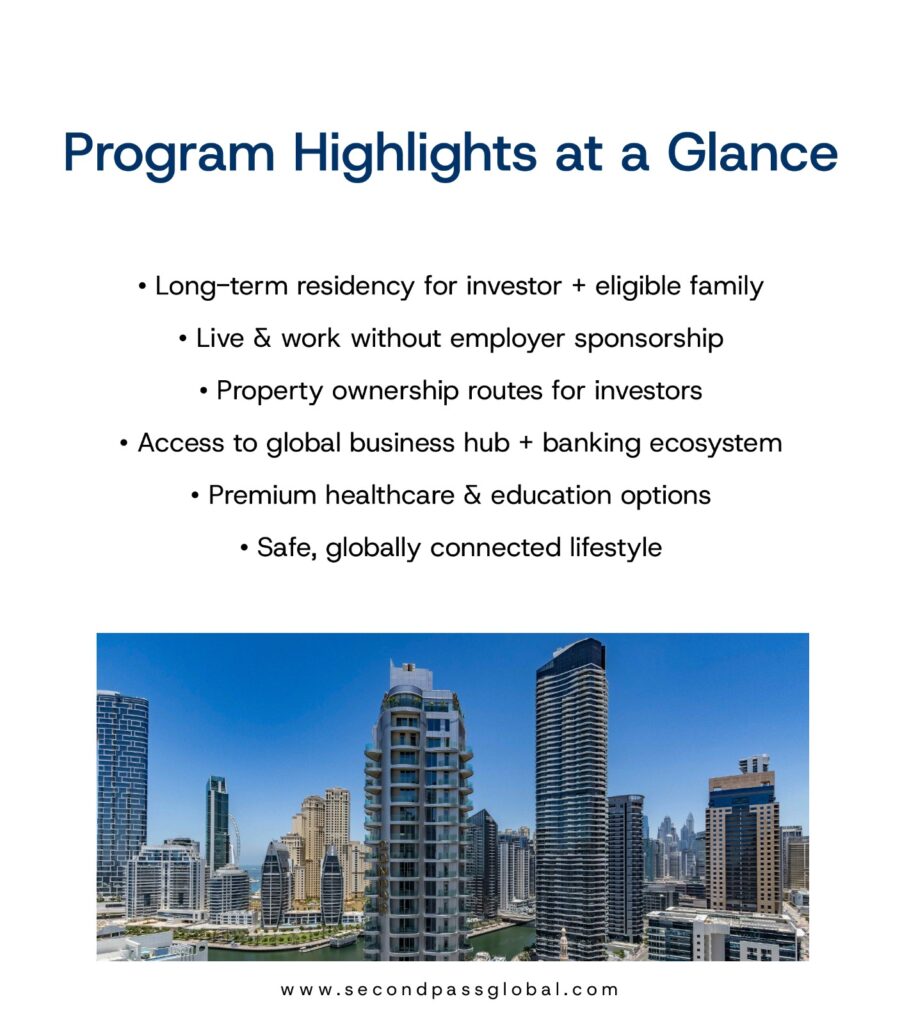 Program Highlights at a Glance

• Long-term residency for investor + eligible family

• Live & work without employer sponsorship

• Property ownership routes for investors

• Access to global business hub + banking ecosystem

• Premium healthcare & education options

• Safe, globally connected lifestyle

www.secondpassglobal.com